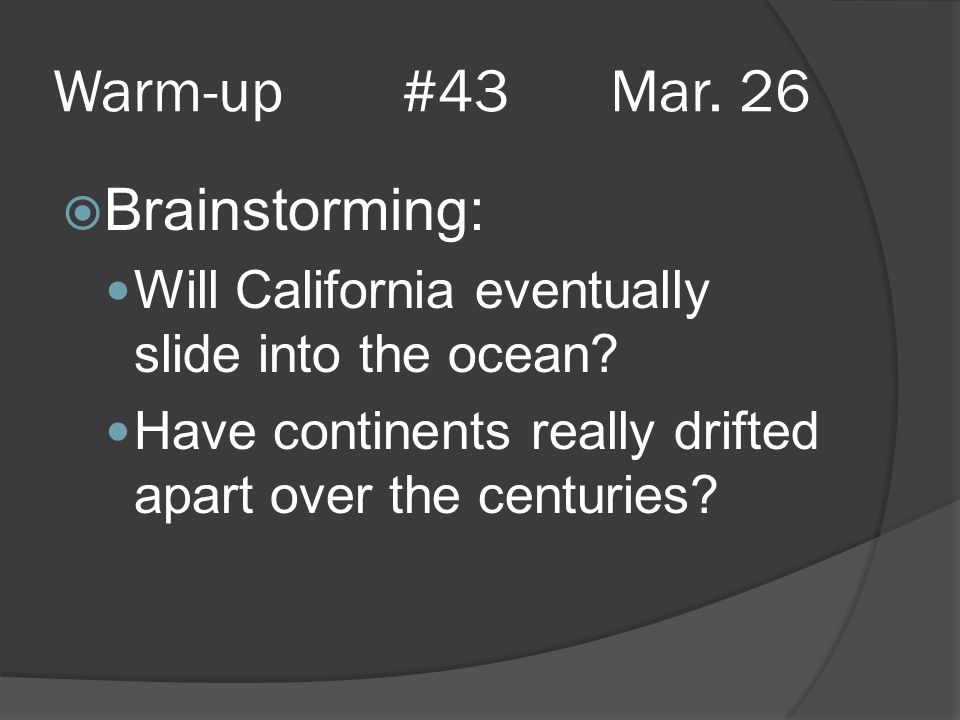 Warm-up #43 Mar. 26

Brainstorming:

Will California eventually slide into the ocean?

Have continents really drifted apart over the centuries?